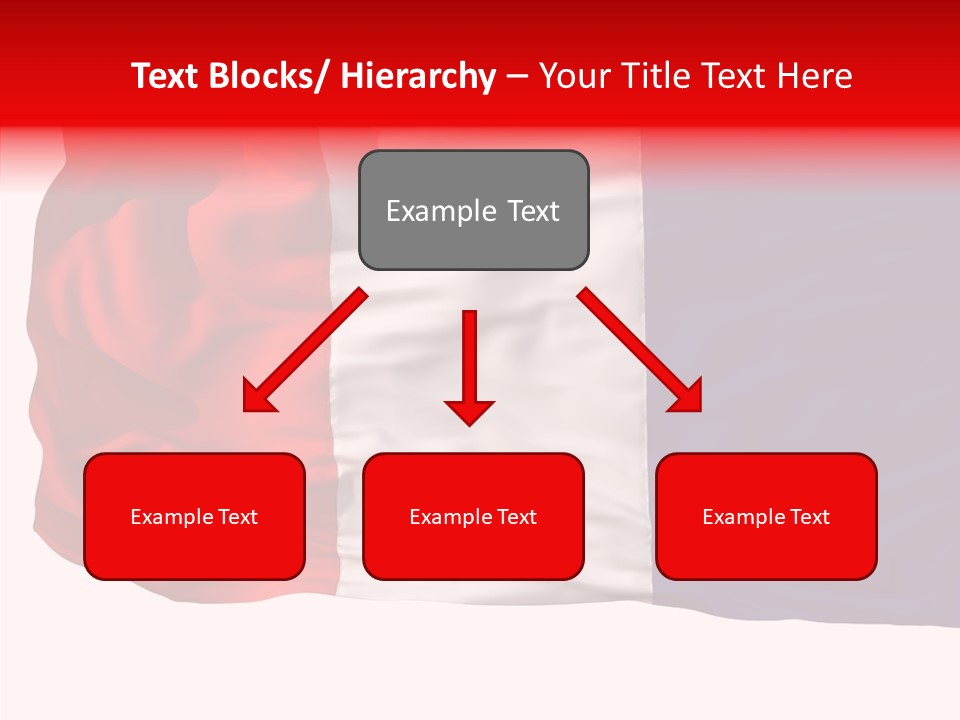 Text Blocks/ Hierarchy – Your Title Text Here

Example Text

Example Text

Example Text

Example Text